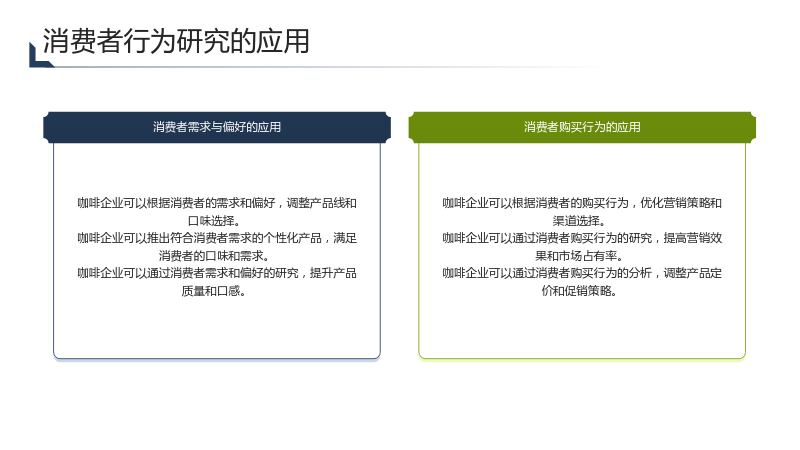 消费者行为研究的应用

消费者需求与偏好的应用

咖啡企业可以根据消费者的需求和偏好，调整产品线和口味选择。

咖啡企业可以推出符合消费者需求的个性化产品，满足消费者的口味和需求。

咖啡企业可以通过消费者需求和偏好的研究，提升产品质量和口感。

消费者购买行为的应用

咖啡企业可以根据消费者的购买行为，优化营销策略和渠道选择。

咖啡企业可以通过消费者购买行为的研究，提高营销效果和市场占有率。

咖啡企业可以通过消费者购买行为的分析，调整产品定价和促销策略。